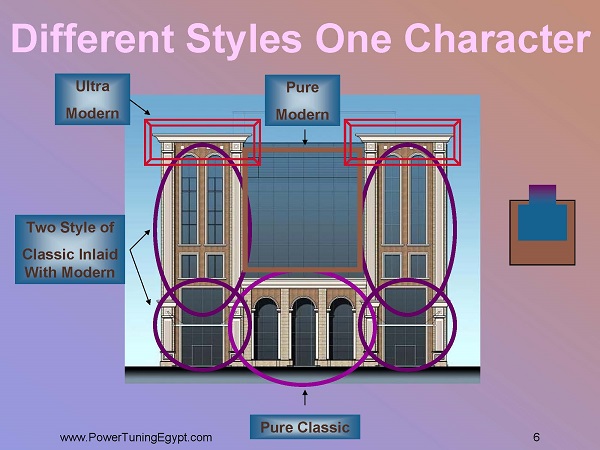 Different Styles One Character

Ultra Modern

Pure Modern

Two Style of Classic Inlaid With Modern

Pure Classic

www.PowerTuningEgypt.com

6